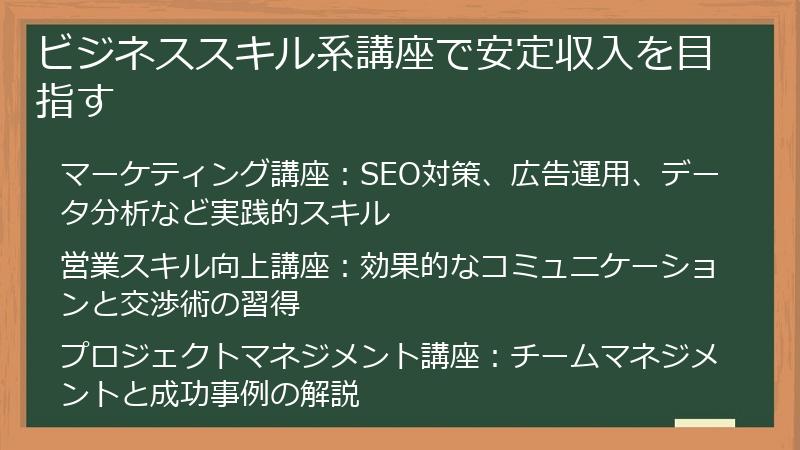 ビジネススキル系講座で安定収入を目指す

マーケティング講座：SEO対策、広告運用、データ分析など実践的スキル

営業スキル向上講座：効果的なコミュニケーションと交渉術の習得

プロジェクトマネジメント講座：チームマネジメントと成功事例の解説